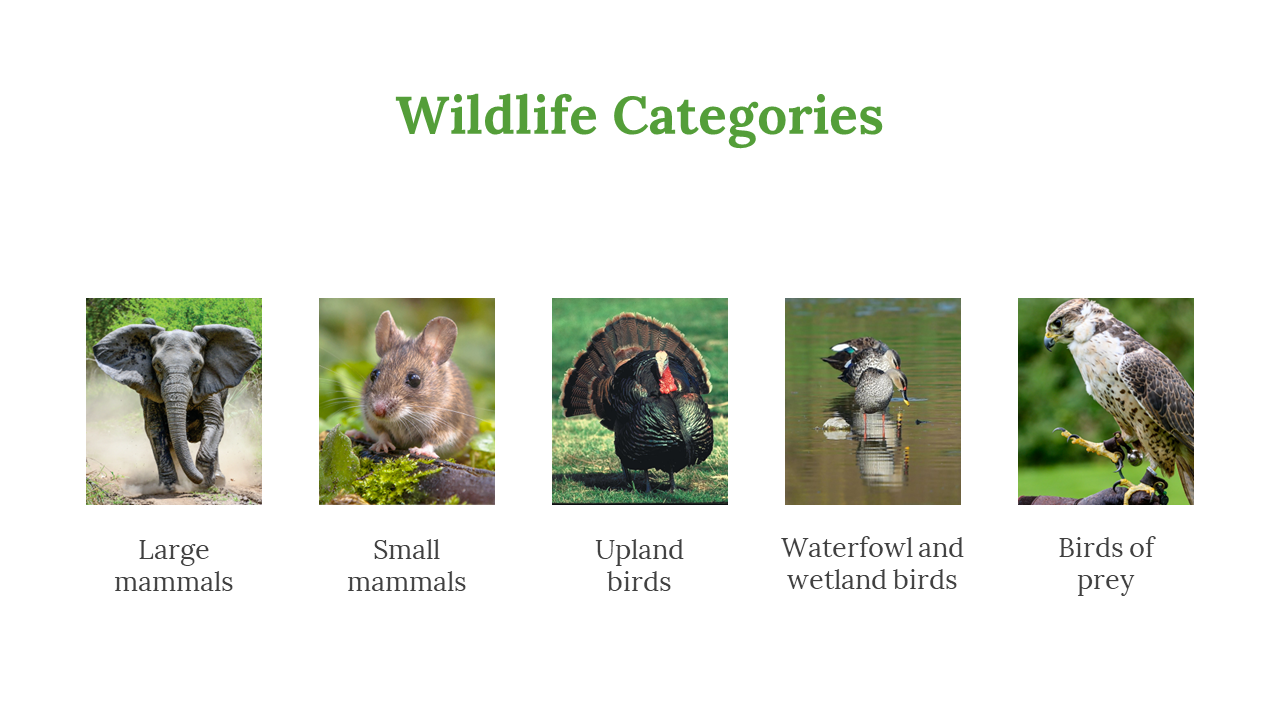 Wildlife Categories

Large mammals

Small mammals

Upland birds

Waterfowl and wetland birds

Birds of prey